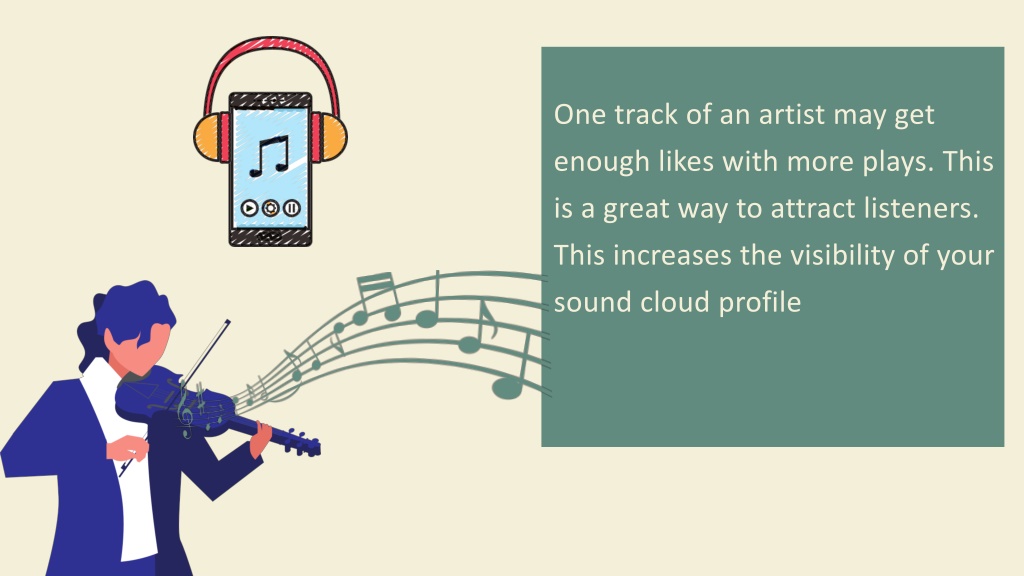 One track of an artist may get enough likes with more plays. This is a great way to attract listeners. This increases the visibility of your sound cloud profile